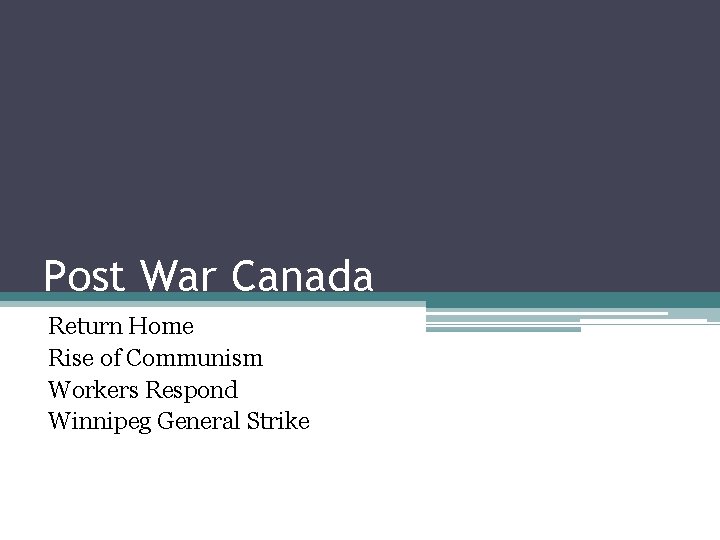 Post War Canada

Return Home
Rise of Communism
Workers Respond
Winnipeg General Strike